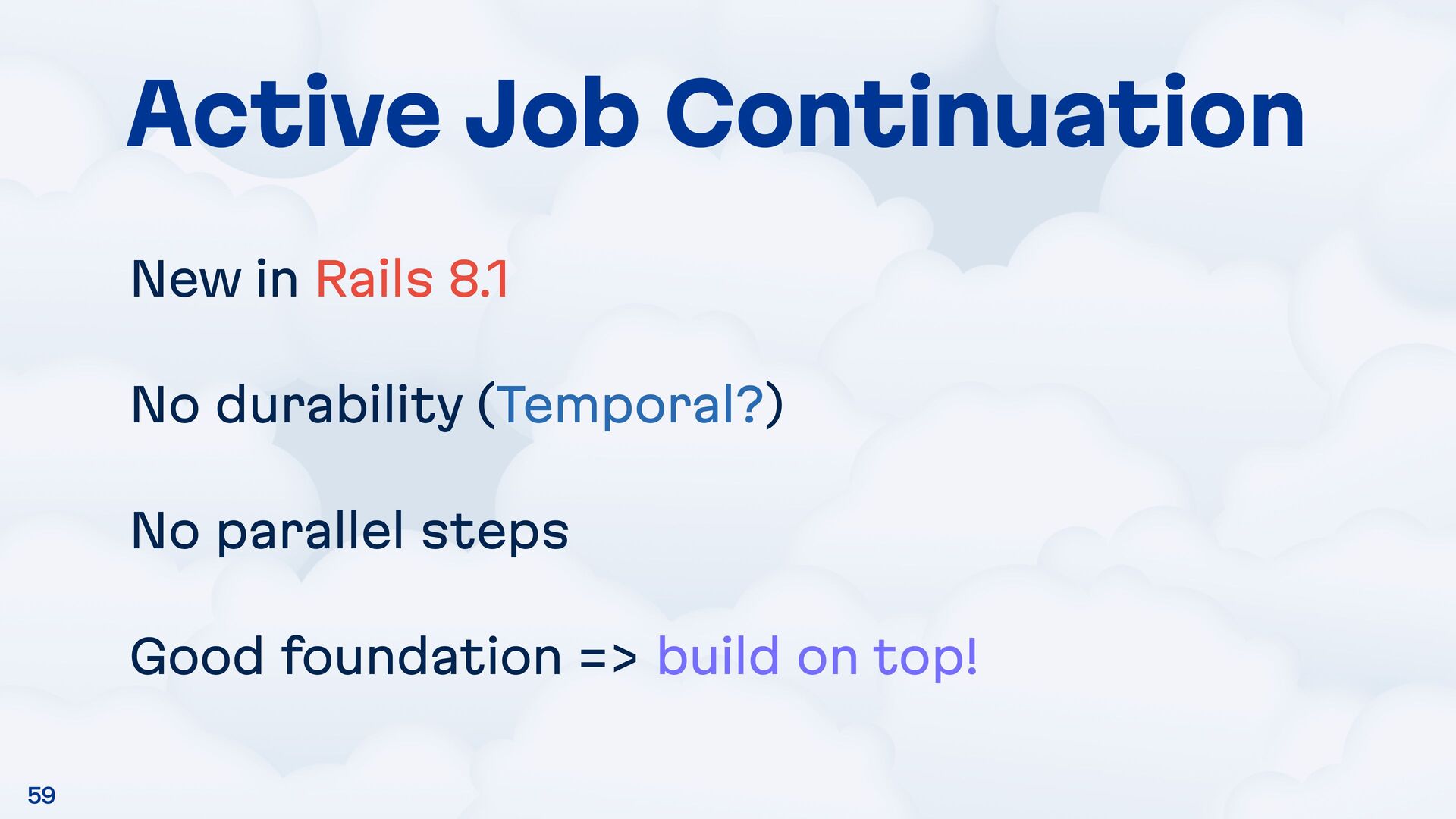 Active Job Continuation

New in Rails 8.1

No durability (Temporal?)

No parallel steps

Good foundation => build on top!

59